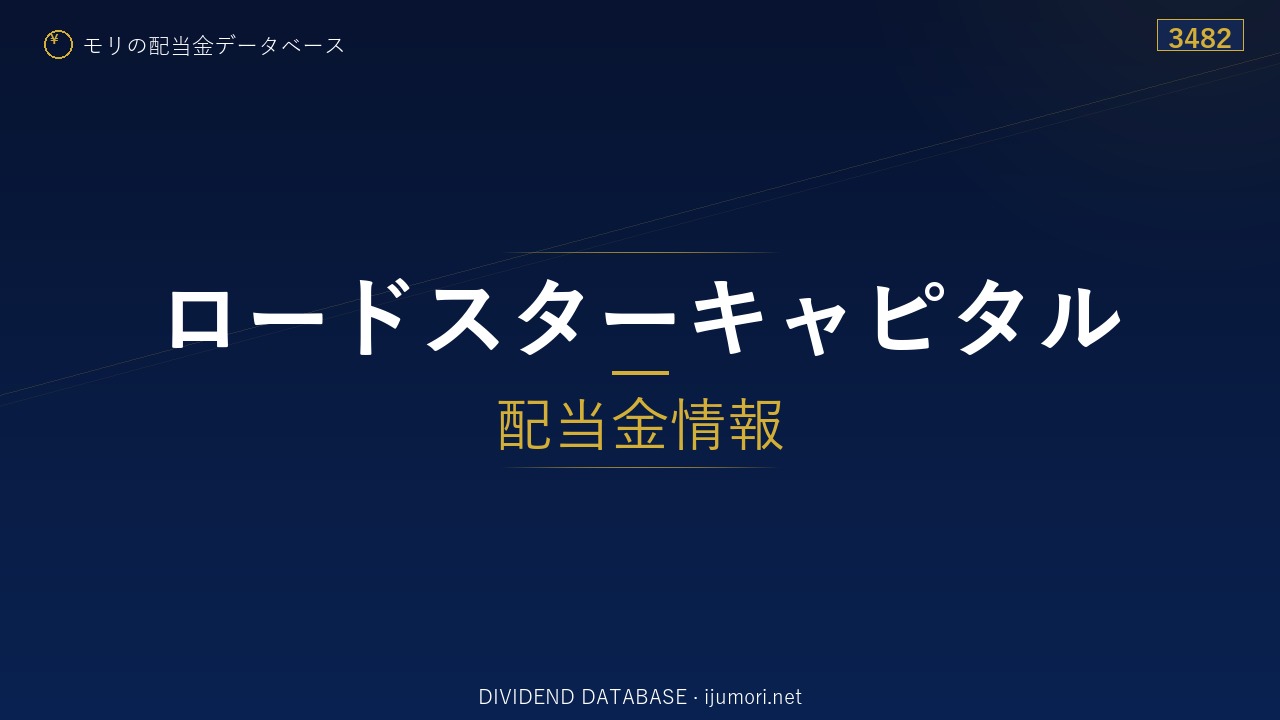 ¥ モリの配当金データベース

3482

ロードスターキャピタル

配当金情報

DIVIDEND DATABASE · ijumori.net